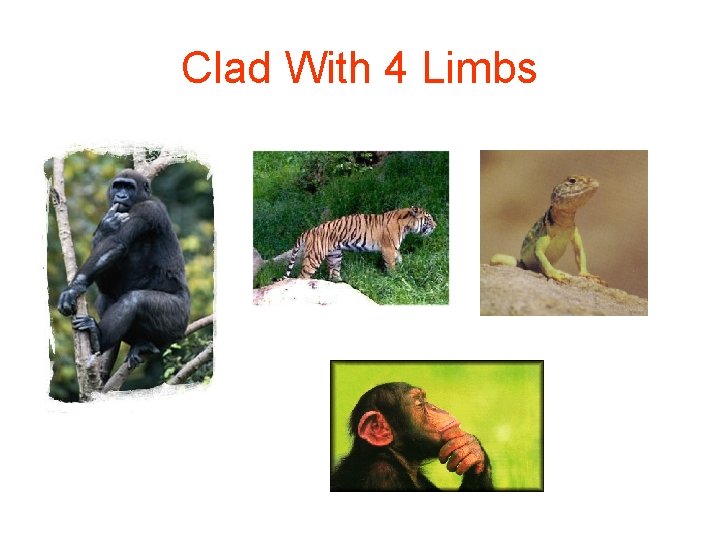 Clad With 4 Limbs